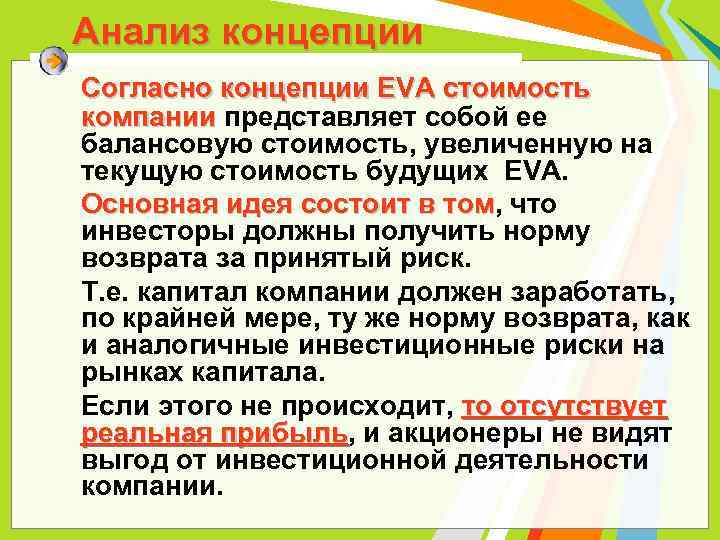 Анализ концепции

Согласно концепции EVA стоимость компании представляет собой ее балансовую стоимость, увеличенную на текущую стоимость будущих EVA.

Основная идея состоит в том, что инвесторы должны получить норму возврата за принятый риск.

Т.е. капитал компании должен заработать, по крайней мере, ту же норму возврата, как и аналогичные инвестиционные риски на рынках капитала.

Если этого не происходит, то отсутствует реальная прибыль, и акционеры не видят выгод от инвестиционной деятельности компании.